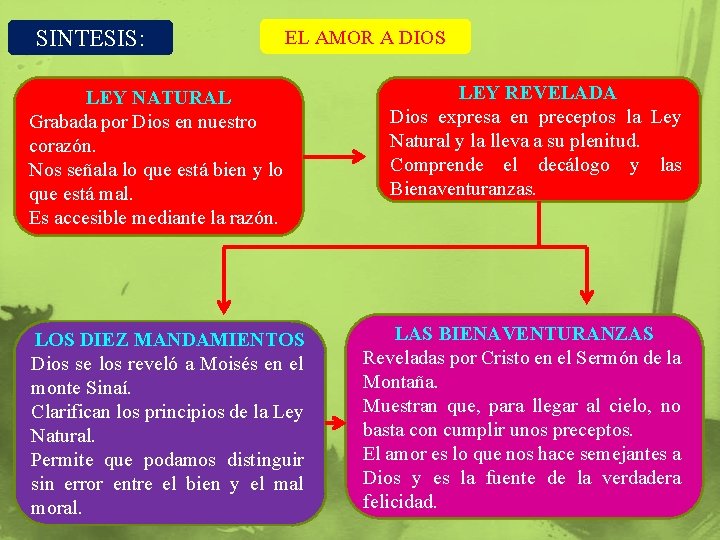 SINTESIS:

EL AMOR A DIOS

LEY NATURAL
Grabada por Dios en nuestro corazón.
Nos señala lo que está bien y lo que está mal.
Es accesible mediante la razón.

LEY REVELADA
Dios expresa en preceptos la Ley Natural y la lleva a su plenitud.
Comprende el decálogo y las Bienaventuranzas.

LOS DIEZ MANDAMIENTOS
Dios se los reveló a Moisés en el monte Sinaí.
Clarifican los principios de la Ley Natural.
Permite que podamos distinguir sin error entre el bien y el mal moral.

LAS BIENAVENTURANZAS
Reveladas por Cristo en el Sermón de la Montaña.
Muestran que, para llegar al cielo, no basta con cumplir unos preceptos.
El amor es lo que nos hace semejantes a Dios y es la fuente de la verdadera felicidad.